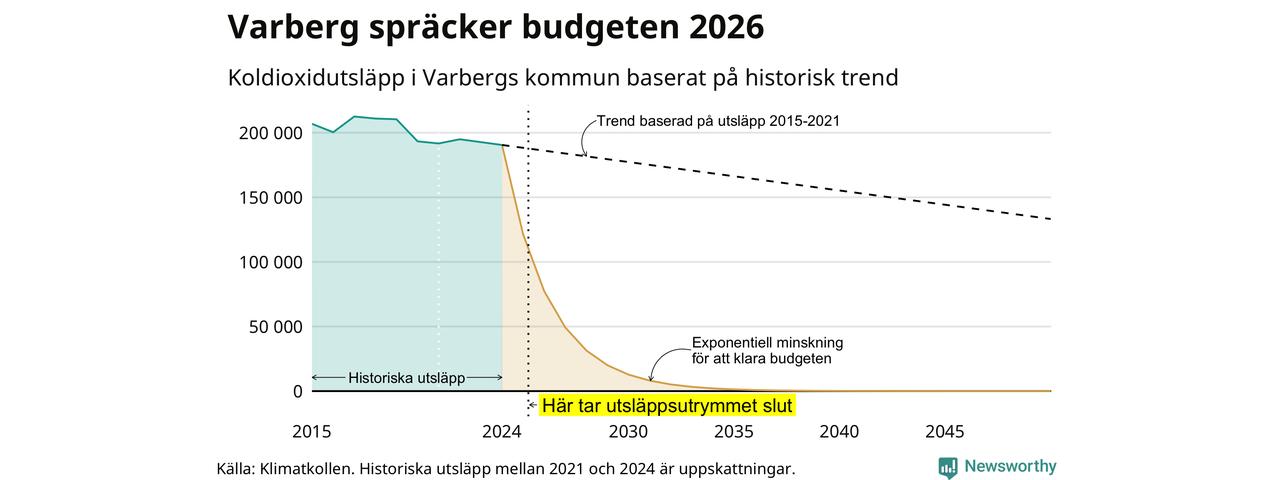 Varberg spräcker budgeten 2026

Koldioxidutsläpp i Varbergs kommun baserat på historisk trend

200 000
150 000
100 000
50 000
0

Trend baserad på utsläpp 2015-2021

Exponentiell minskning för att klara budgeten

Historiska utsläpp

Här tar utsläppsutrymmet slut

2015
2024
2030
2035
2040
2045

Källa: Klimatkollen. Historiska utsläpp mellan 2021 och 2024 är uppskattningar.

Newsworthy